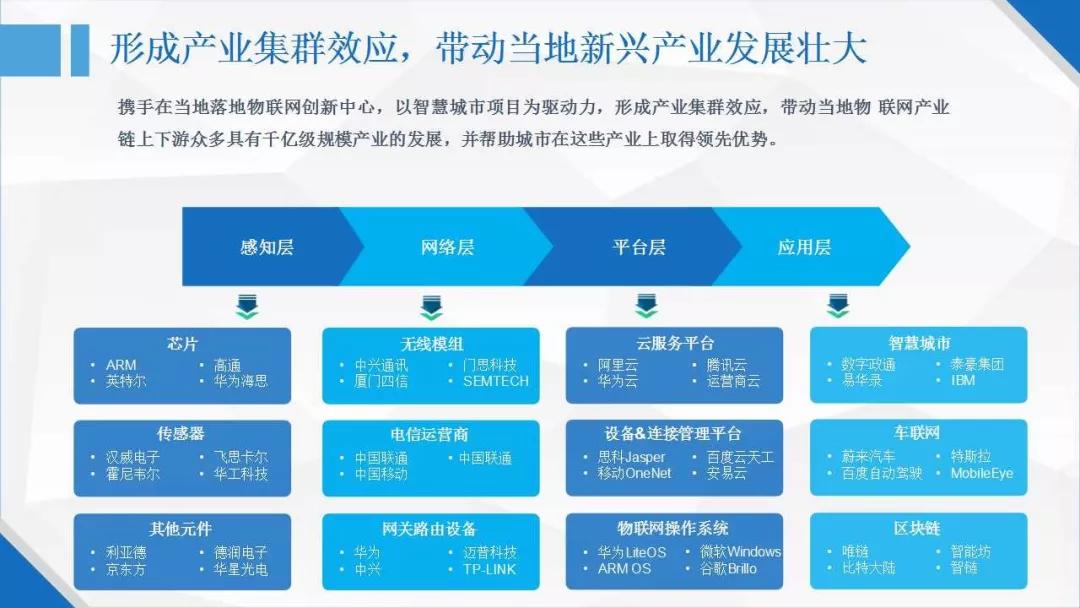 形成产业集群效应，带动当地新兴产业发展壮大

携手在当地落地物联网创新中心，以智慧城市项目为驱动力，形成产业集群效应，带动当地物 联网产业链上下游众多具有千亿级规模产业的发展，并帮助城市在这些产业上取得领先优势。

感知层

网络层

平台层

应用层

芯片
• ARM
• 英特尔
• 高通
• 华为海思

传感器
• 汉威电子
• 霍尼韦尔
• 飞思卡尔
• 华工科技

其他元件
• 利亚德
• 京东方
• 德润电子
• 华星光电

无线模组
• 中兴通讯
• 厦门四信
• 门思科技
• SEMTECH

电信运营商
• 中国联通
• 中国移动
• 中国联通

网关路由设备
• 华为
• 中兴
• 迈普科技
• TP-LINK

云服务平台
• 阿里云
• 华为云
• 腾讯云
• 运营商云

设备&连接管理平台
• 思科Jasper
• 移动OneNet
• 百度云天工
• 安易云

物联网操作系统
• 华为LiteOS
• ARM OS
• 微软Windows
• 谷歌Brillo

智慧城市
• 数字政通
• 易华录
• 泰豪集团
• IBM

车联网
• 蔚来汽车
• 百度自动驾驶
• 特斯拉
• MobileEye

区块链
• 唯链
• 比特大陆
• 智能坊
• 智链